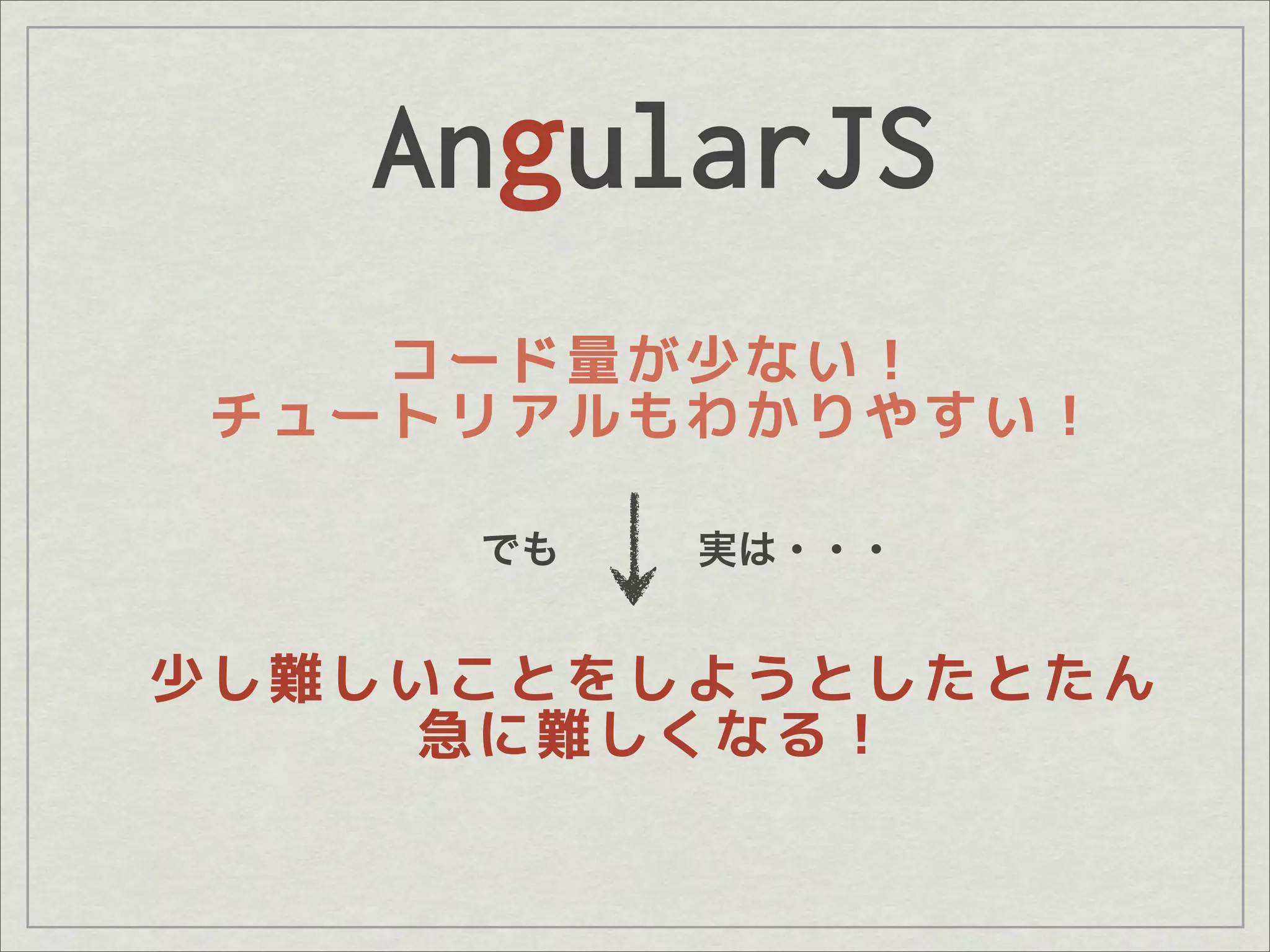 AngularJS

コード量が少ない！
チュートリアルもわかりやすい！

でも 実は・・・

少し難しいことをしようとしたとたん
急に難しくなる！